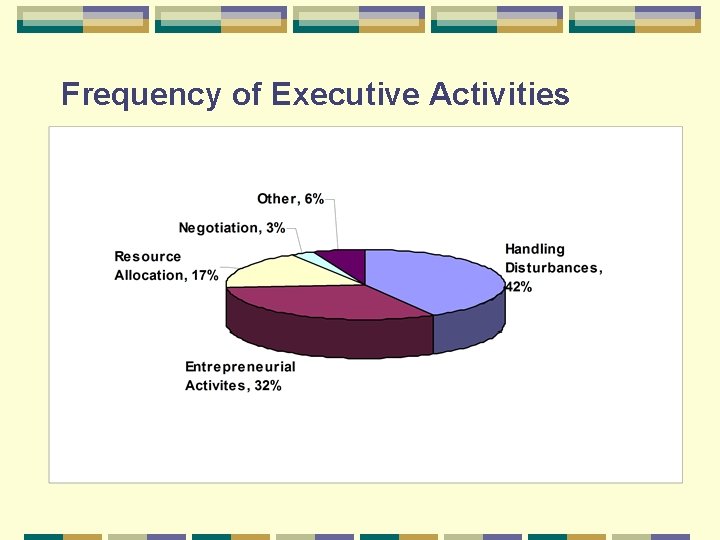 Frequency of Executive Activities

Other, 6%

Negotiation, 3%

Resource Allocation, 17%

Handling Disturbances, 42%

Entrepreneurial Activites, 32%